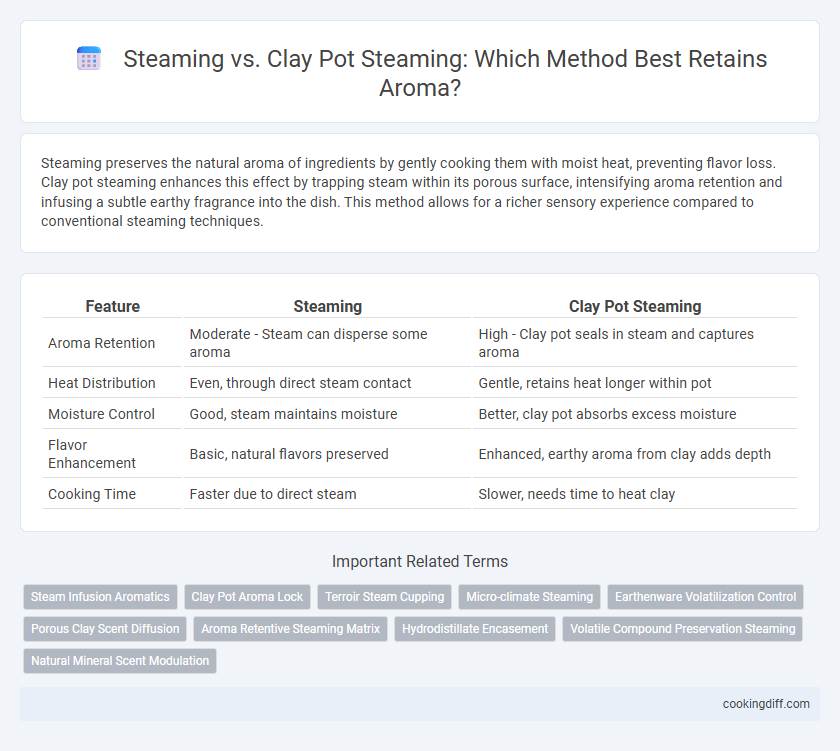 Steaming vs. Clay Pot Steaming: Which Method Best Retains Aroma?

Steaming preserves the natural aroma of ingredients by gently cooking them with moist heat, preventing flavor loss. Clay pot steaming enhances this effect by trapping steam within its porous surface, intensifying aroma retention and infusing a subtle earthy fragrance into the dish. This method allows for a richer sensory experience compared to conventional steaming techniques.

| Feature | Steaming | Clay Pot Steaming |
|---|---|---|
| Aroma Retention | Moderate - Steam can disperse some aroma | High - Clay pot seals in steam and captures aroma |
| Heat Distribution | Even, through direct steam contact | Gentle, retains heat longer within pot |
| Moisture Control | Good, steam maintains moisture | Better, clay pot absorbs excess moisture |
| Flavor Enhancement | Basic, natural flavors preserved | Enhanced, earthy aroma from clay adds depth |
| Cooking Time | Faster due to direct steam | Slower, needs time to heat clay |

Important Related Terms

Steam Infusion Aromatics
Clay Pot Aroma Lock
Terroir Steam Cupping
Micro-climate Steaming
Earthenware Volatilization Control
Porous Clay Scent Diffusion
Aroma Retentive Steaming Matrix
Hydrodistillate Encasement
Volatile Compound Preservation Steaming
Natural Mineral Scent Modulation

cookingdiff.com